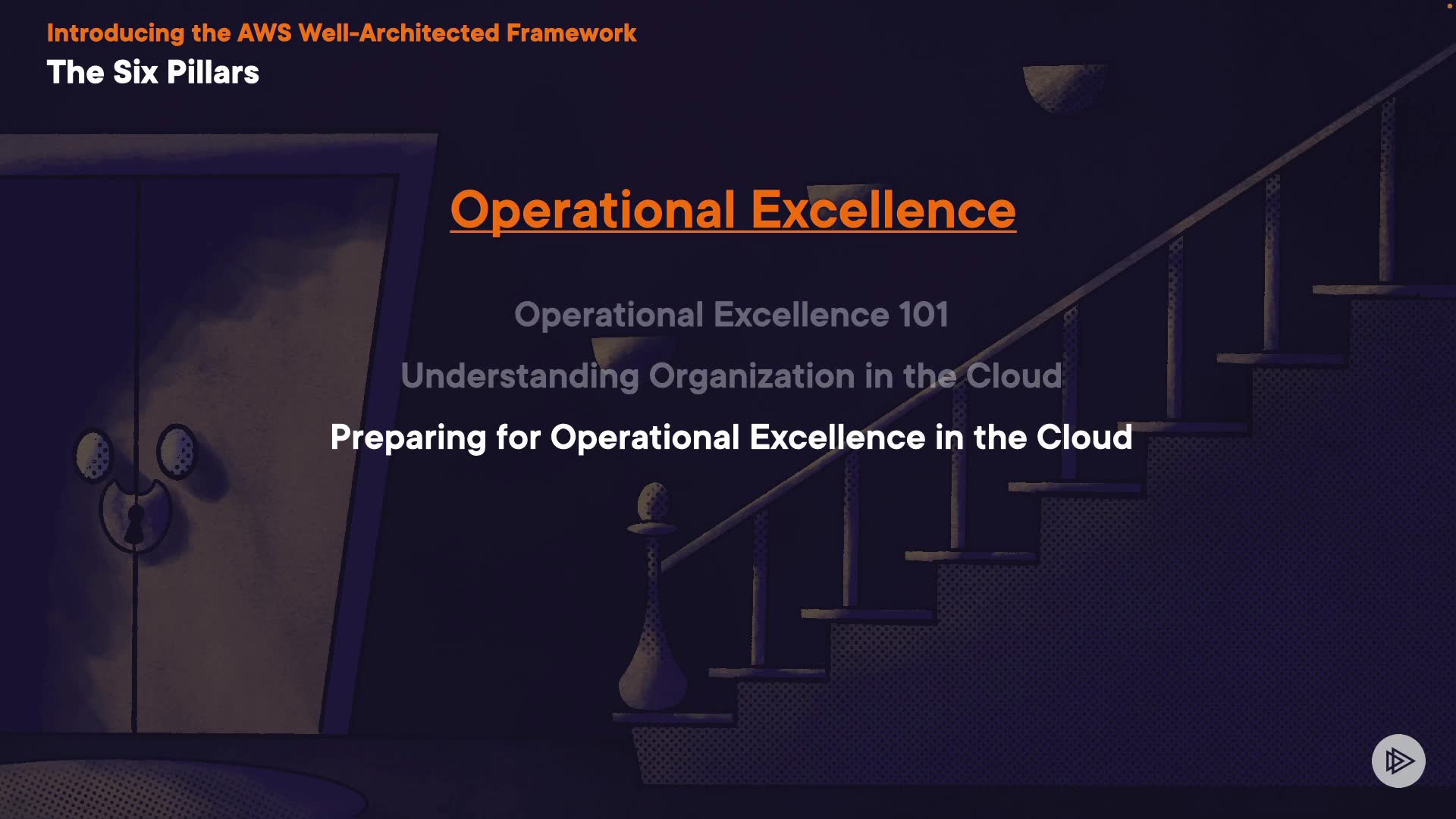 Introducing the AWS Well-Architected Framework
The Six Pillars

Operational Excellence

Operational Excellence 101
Understanding Organization in the Cloud
Preparing for Operational Excellence in the Cloud